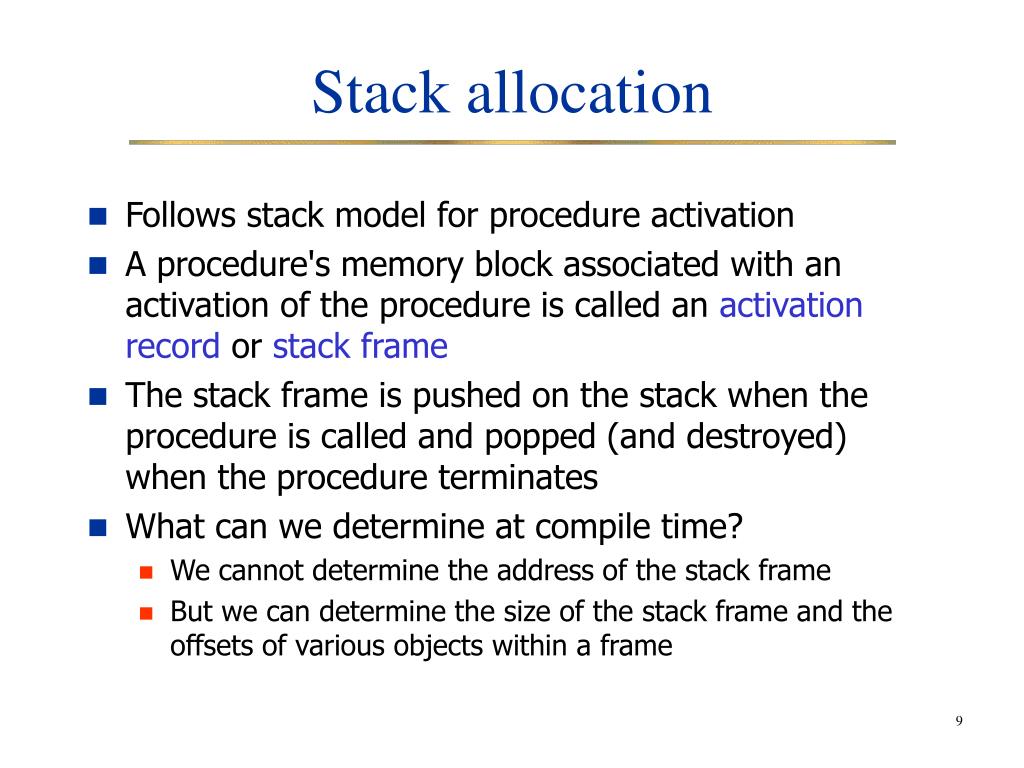 Stack allocation

- Follows stack model for procedure activation
- A procedure's memory block associated with an activation of the procedure is called an activation record or stack frame
- The stack frame is pushed on the stack when the procedure is called and popped (and destroyed) when the procedure terminates
- What can we determine at compile time?
  - We cannot determine the address of the stack frame
  - But we can determine the size of the stack frame and the offsets of various objects within a frame

9